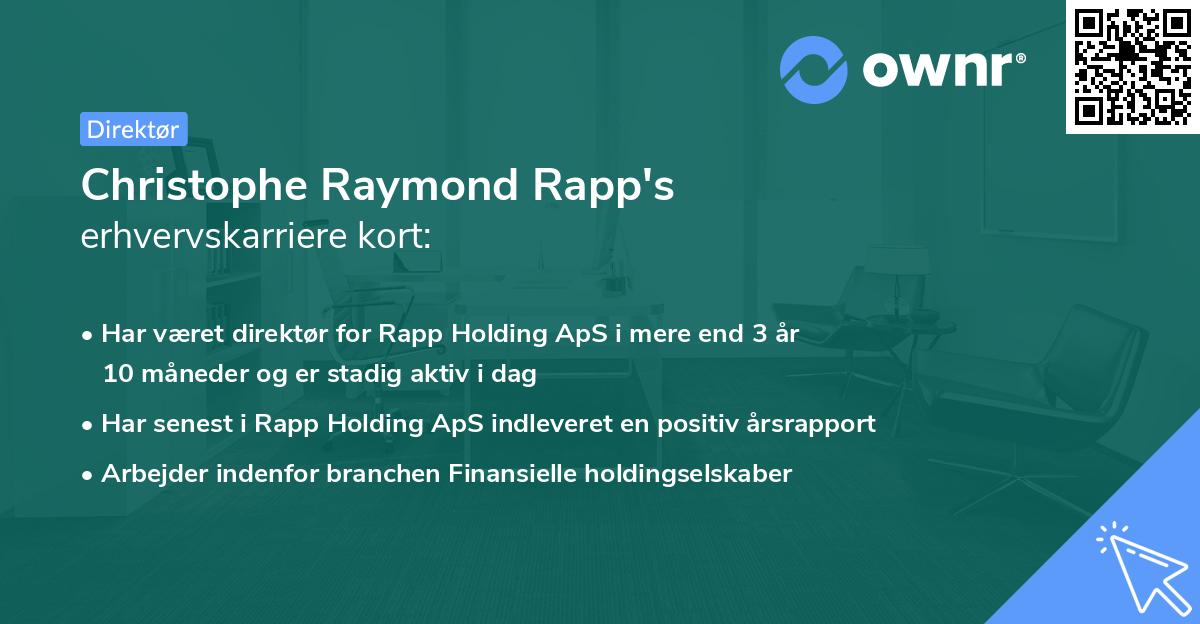 ownr®

Direktør

Christophe Raymond Rapp's erhvervskarriere kort:

• Har været direktør for Rapp Holding ApS i mere end 3 år 10 måneder og er stadig aktiv i dag

• Har senest i Rapp Holding ApS indleveret en positiv årsrapport

• Arbejder indenfor branchen Finansielle holdingselskaber